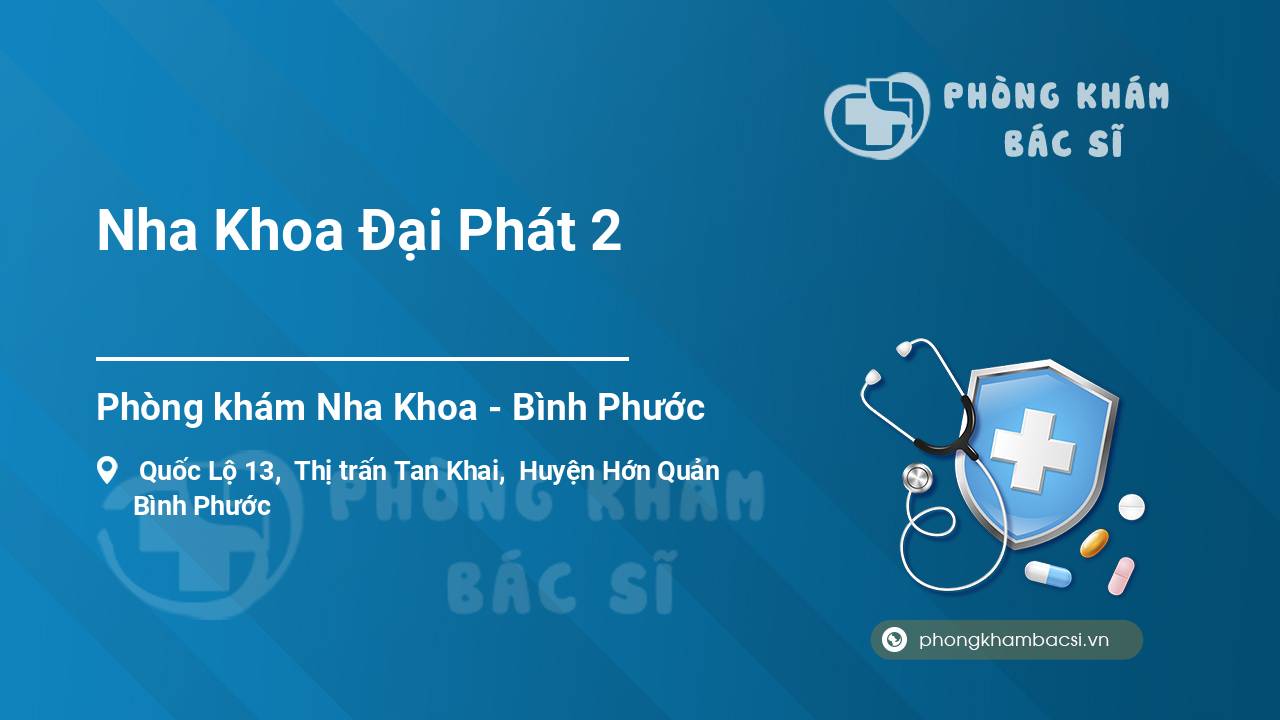 PHÒNG KHÁM BÁC SĨ

Nha Khoa Đại Phát 2

Phòng khám Nha Khoa - Bình Phước

Quốc Lộ 13, Thị trấn Tan Khai, Huyện Hớn Quản Bình Phước

PHÒNG KHÁM BÁC SĨ

phongkhambacsi.vn